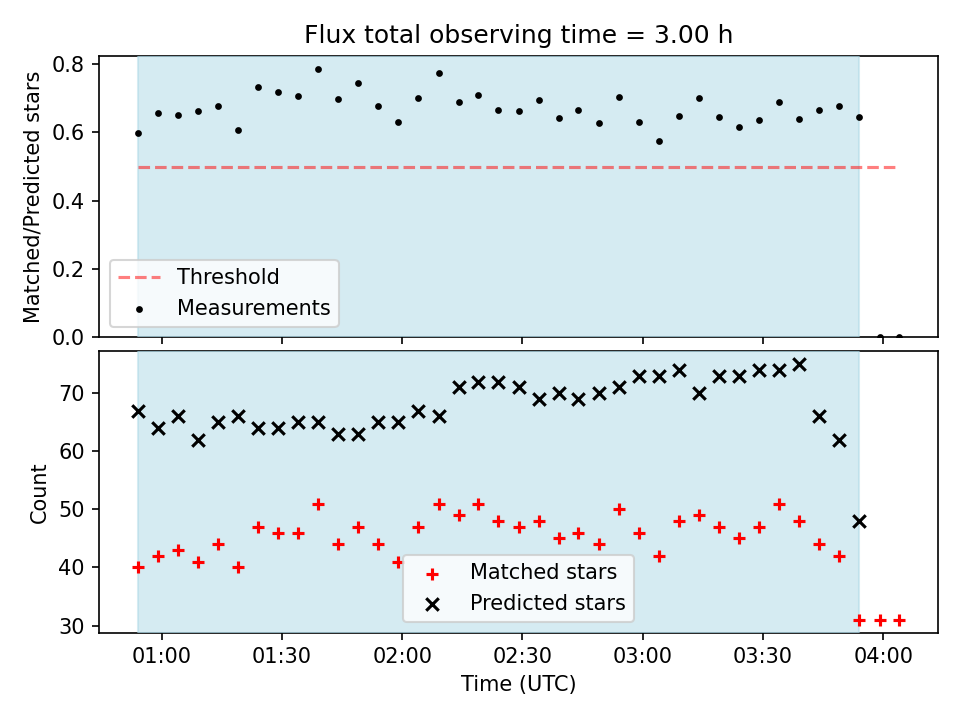 Flux total observing time = 3.00 h

Matched/Predicted stars

0.8
0.6
0.4
0.2
0.0

Threshold
Measurements

Count

70
60
50
40
30

Matched stars
Predicted stars

01:00
01:30
02:00
02:30
03:00
03:30
04:00

Time (UTC)